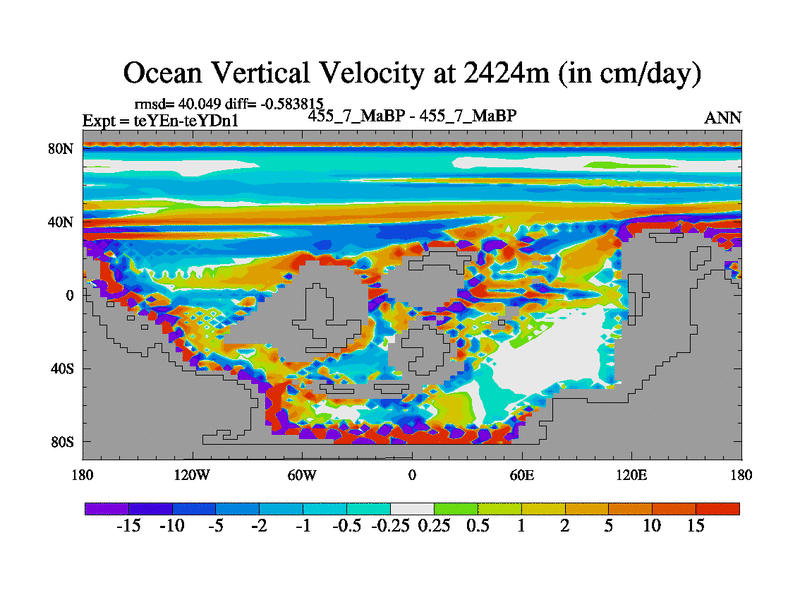 Ocean Vertical Velocity at 2424m (in cm/day)

rmsd= 40.049 diff= -0.583815

Expt = teYEn-teYDn1

455_7_MaBP - 455_7_MaBP

ANN

80N
40N
0
40S
80S

180
120W
60W
0
60E
120E
180

-15 -10 -5 -2 -1 -0.5 -0.25 0.25 0.5 1 2 5 10 15